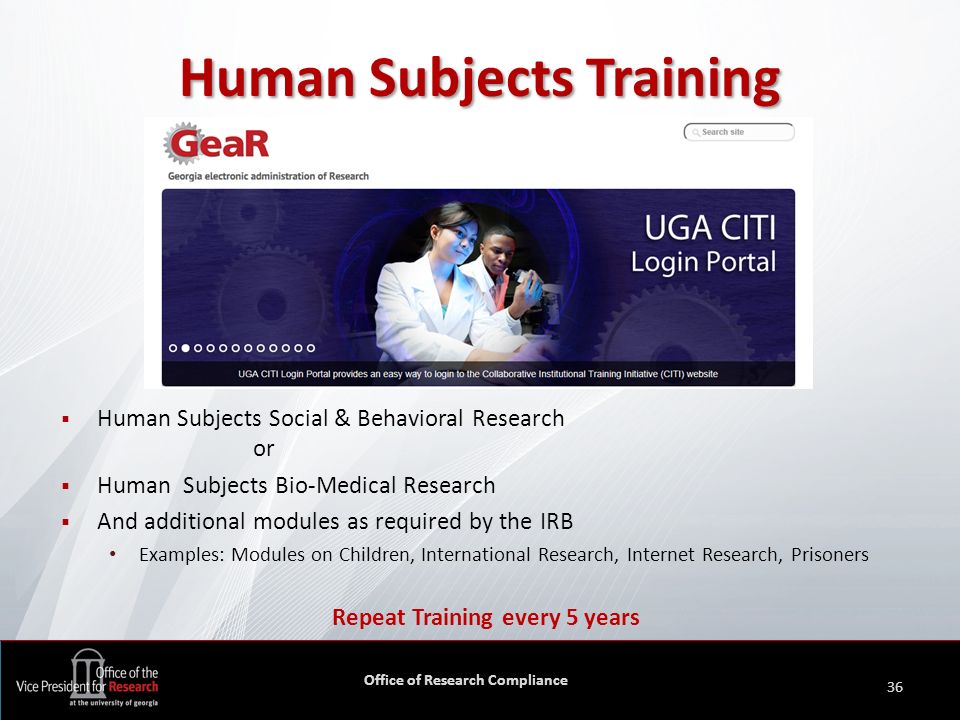 Human Subjects Training

GeaR
Georgia electronic administration of Research

Search site

UGA CITI
Login Portal

UGA CITI Login Portal provides an easy way to login to the Collaborative Institutional Training Initiative (CITI) website

▪ Human Subjects Social & Behavioral Research
or
▪ Human Subjects Bio-Medical Research
▪ And additional modules as required by the IRB
• Examples: Modules on Children, International Research, Internet Research, Prisoners

Repeat Training every 5 years

Office of the Vice President for Research at the university of georgia

Office of Research Compliance

36